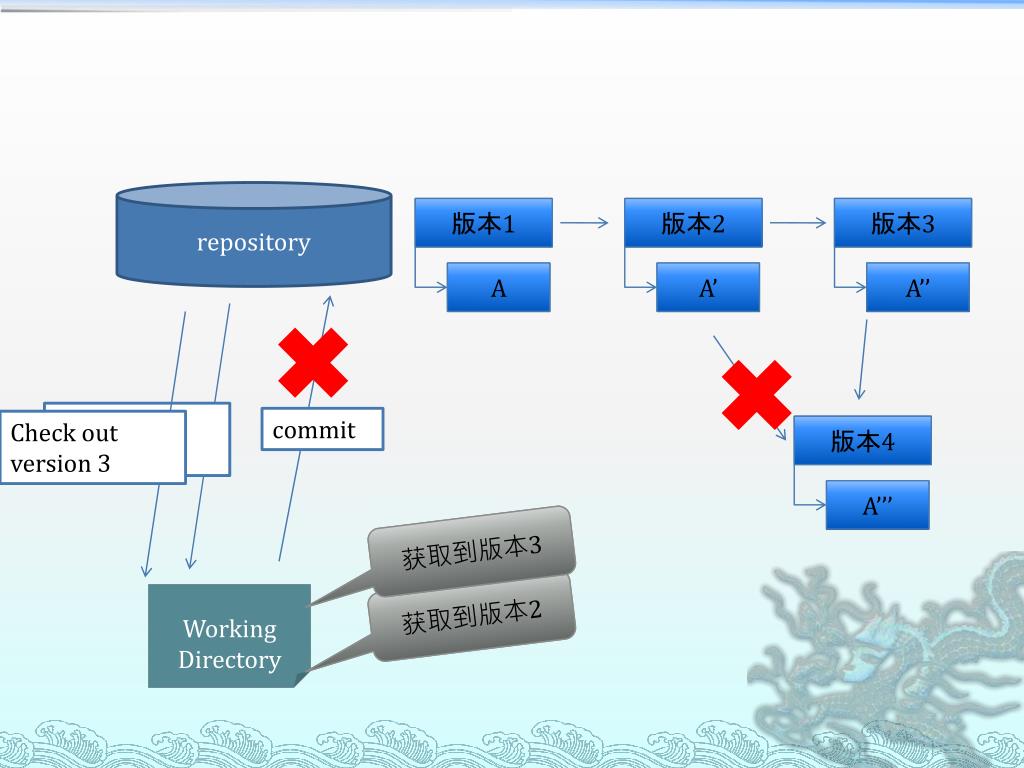 repository

版本1

A

版本2

A’

版本3

A’’

版本4

A’’’

Check out version 3

commit

获取到版本3

获取到版本2

Working Directory